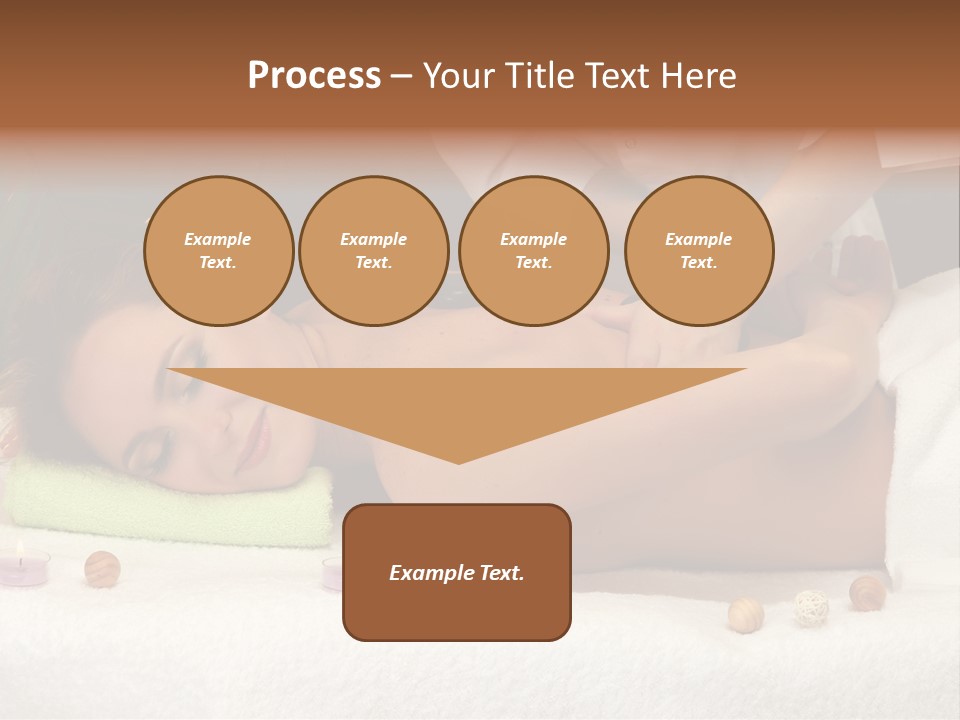 Process – Your Title Text Here

Example Text.

Example Text.

Example Text.

Example Text.

Example Text.